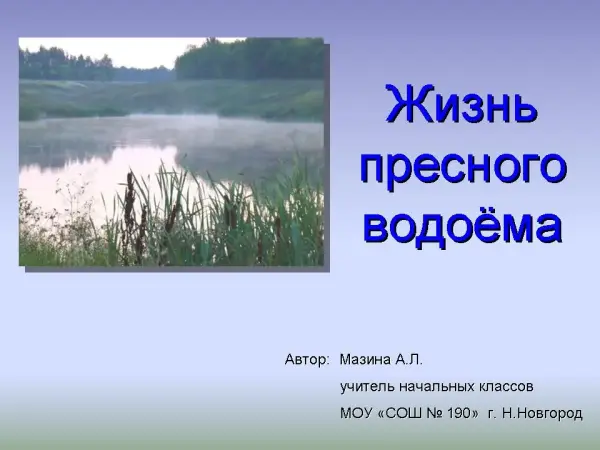 Жизнь пресного водоёма

Автор: Мазина А.Л.
учитель начальных классов
МОУ «СОШ № 190» г. Н.Новгород